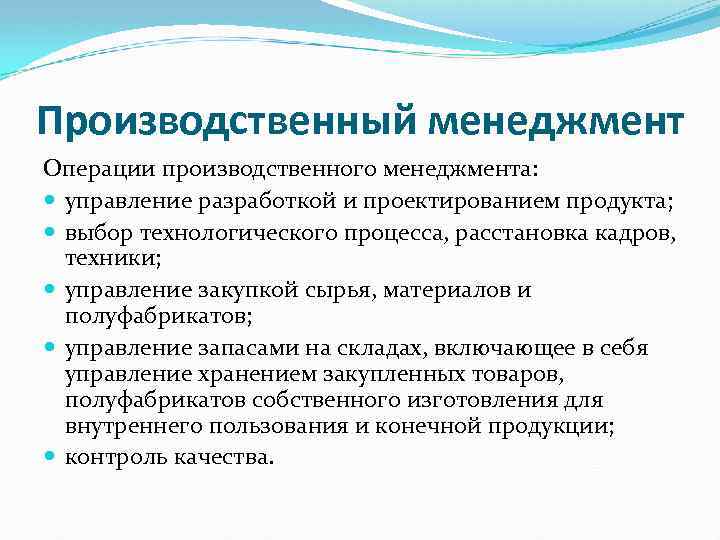 Производственный менеджмент

Операции производственного менеджмента:

- управление разработкой и проектированием продукта;
- выбор технологического процесса, расстановка кадров, техники;
- управление закупкой сырья, материалов и полуфабрикатов;
- управление запасами на складах, включающее в себя управление хранением закупленных товаров, полуфабрикатов собственного изготовления для внутреннего пользования и конечной продукции;
- контроль качества.